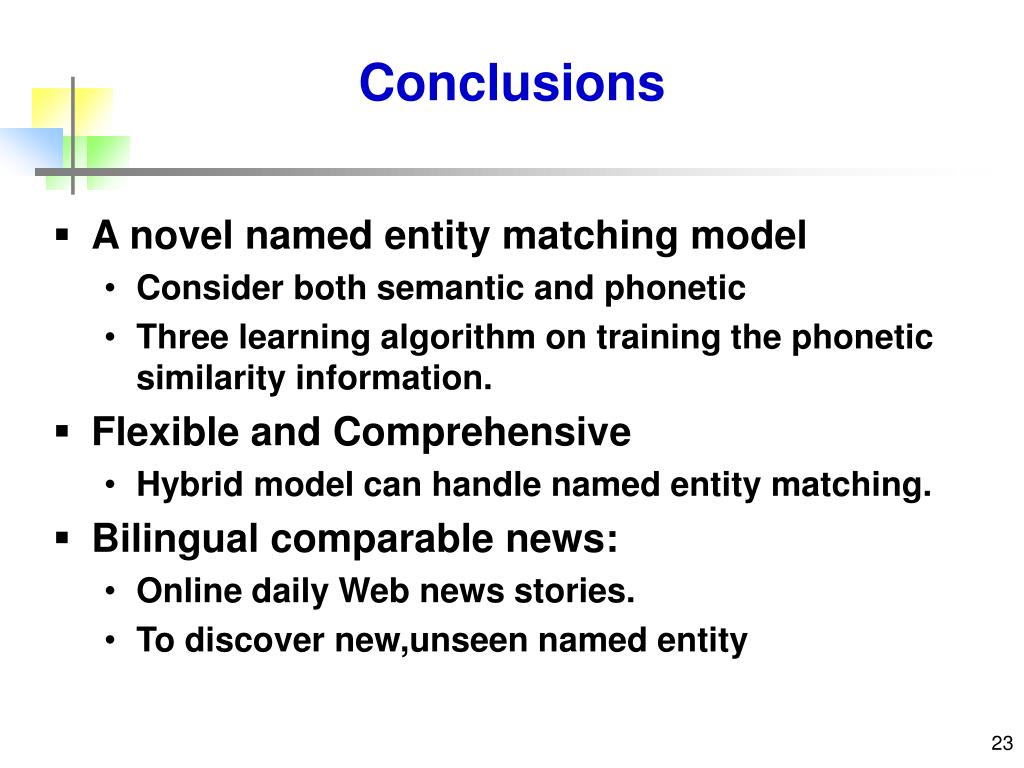 Conclusions

▪ A novel named entity matching model
• Consider both semantic and phonetic
• Three learning algorithm on training the phonetic similarity information.

▪ Flexible and Comprehensive
• Hybrid model can handle named entity matching.

▪ Bilingual comparable news:
• Online daily Web news stories.
• To discover new,unseen named entity

23